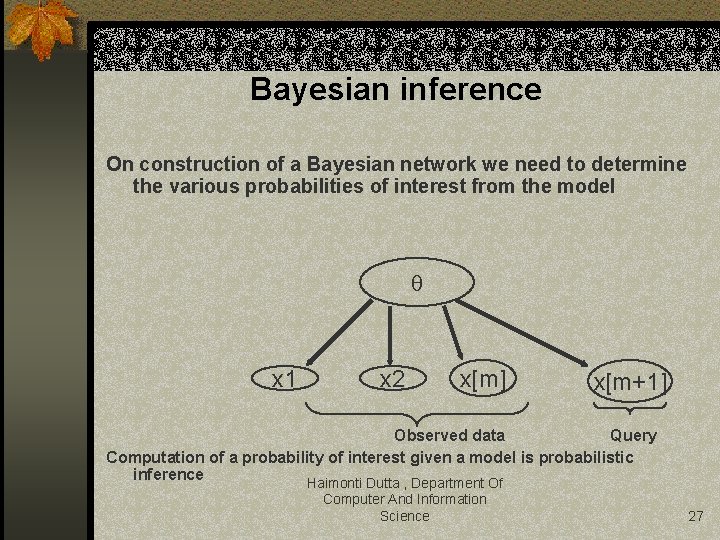 Bayesian inference

On construction of a Bayesian network we need to determine the various probabilities of interest from the model

$\theta$

x1

x2

x[m]

x[m+1]

Observed data

Query

Computation of a probability of interest given a model is probabilistic inference

Haimonti Dutta , Department Of Computer And Information Science

27